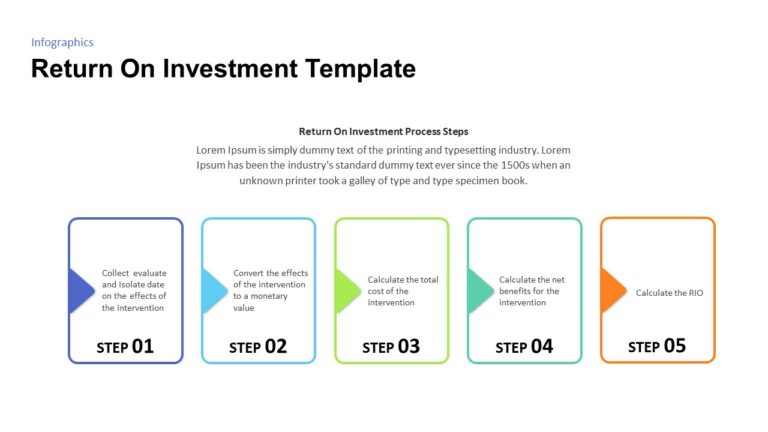 Infographics

Return On Investment Template

Return On Investment Process Steps

Lorem Ipsum is simply dummy text of the printing and typesetting industry. Lorem Ipsum has been the industry's standard dummy text ever since the 1500s when an unknown printer took a galley of type and type specimen book.

Collect evaluate and isolate date on the effects of the intervention

STEP 01

Convert the effects of the intervention to a monetary value

STEP 02

Calculate the total cost of the intervention

STEP 03

Calculate the net benefits for the intervention

STEP 04

Calculate the RIO

STEP 05